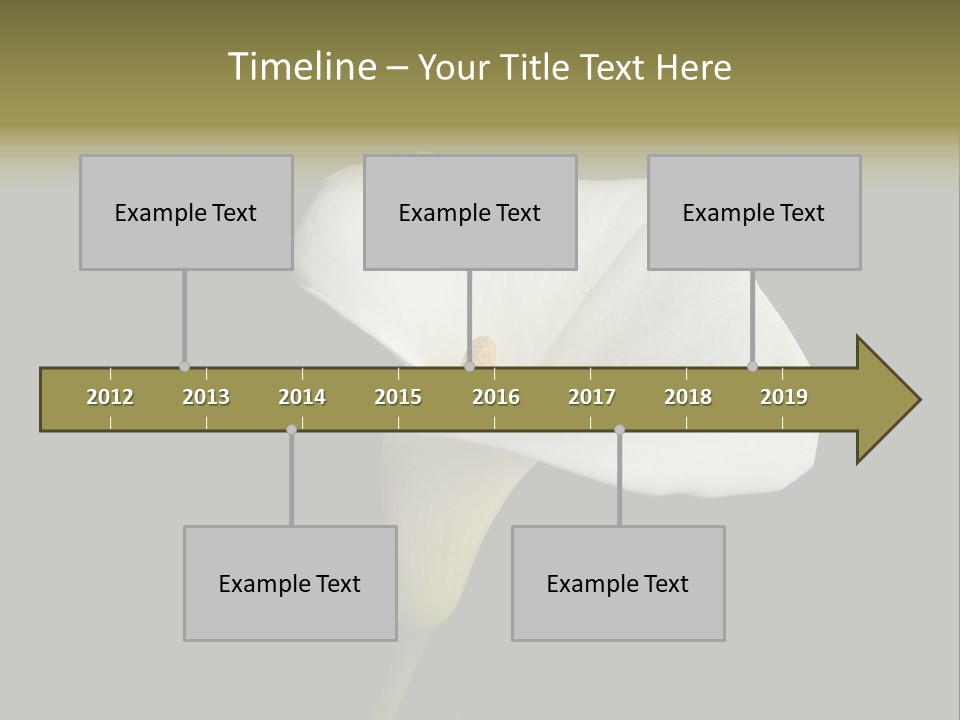 Timeline – Your Title Text Here

Example Text

Example Text

Example Text

2012 2013 2014 2015 2016 2017 2018 2019

Example Text

Example Text